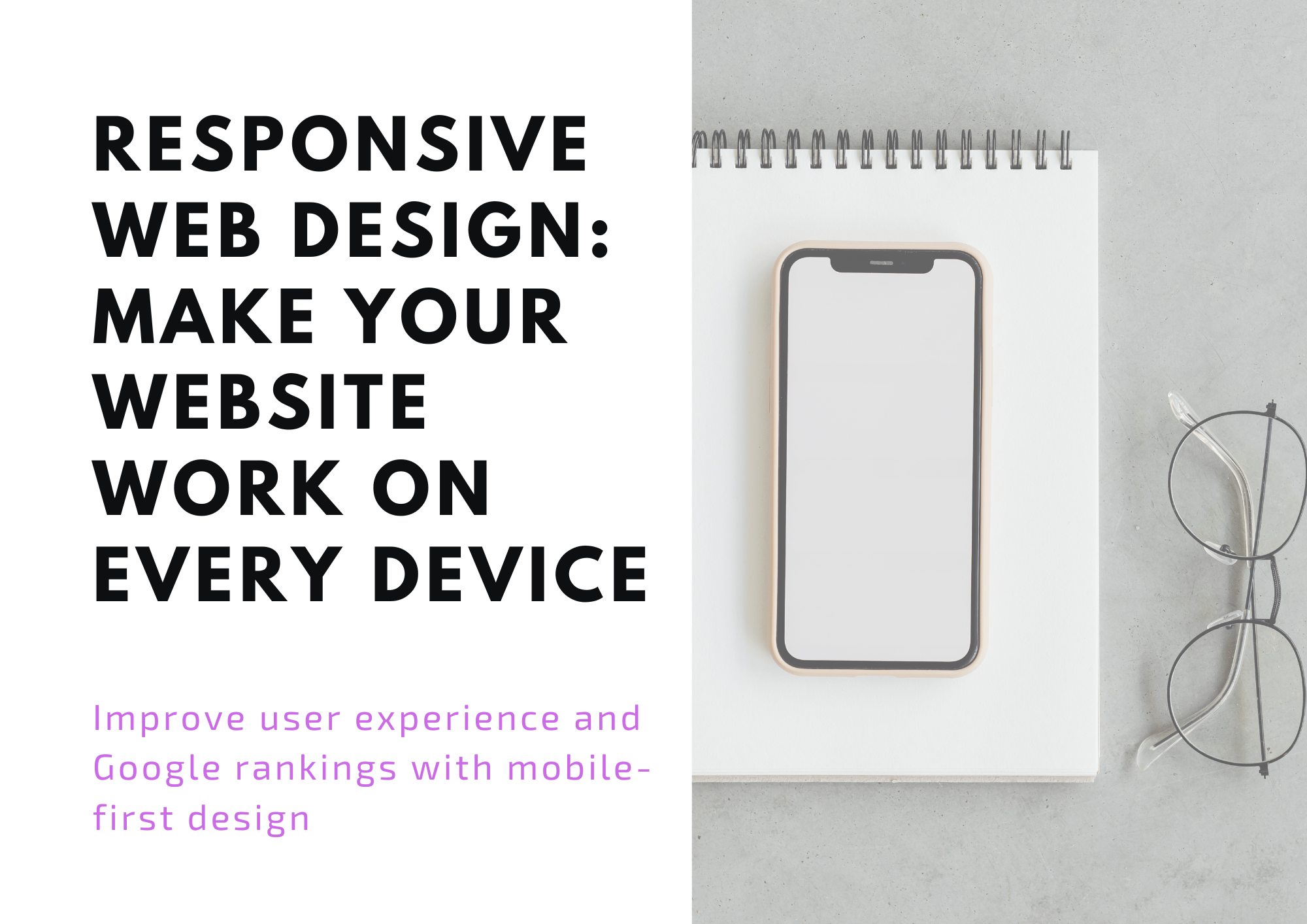 RESPONSIVE WEB DESIGN: MAKE YOUR WEBSITE WORK ON EVERY DEVICE

Improve user experience and Google rankings with mobile-first design